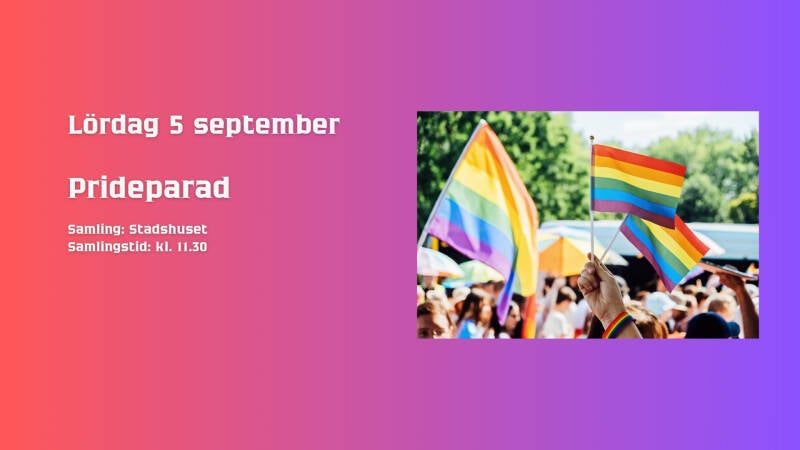 Lördag 5 september

Prideparad

Samling: Stadshuset
Samlingstid: kl. 11.30